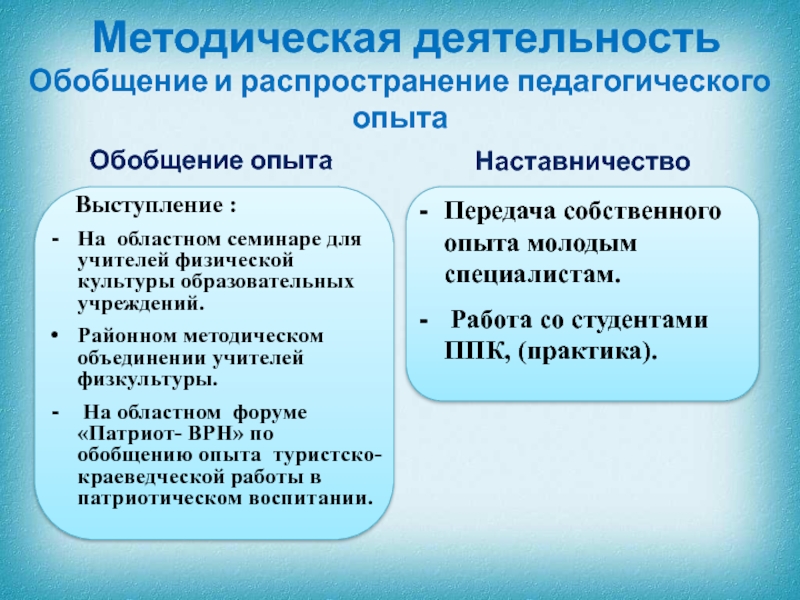 Методическая деятельность
Обобщение и распространение педагогического опыта

Обобщение опыта

Выступление :

- На областном семинаре для учителей физической культуры образовательных учреждений.
• Районном методическом объединении учителей физкультуры.
- На областном форуме «Патриот- ВРН» по обобщению опыта туристско-краеведческой работы в патриотическом воспитании.

Наставничество

- Передача собственного опыта молодым специалистам.
- Работа со студентами ППК, (практика).